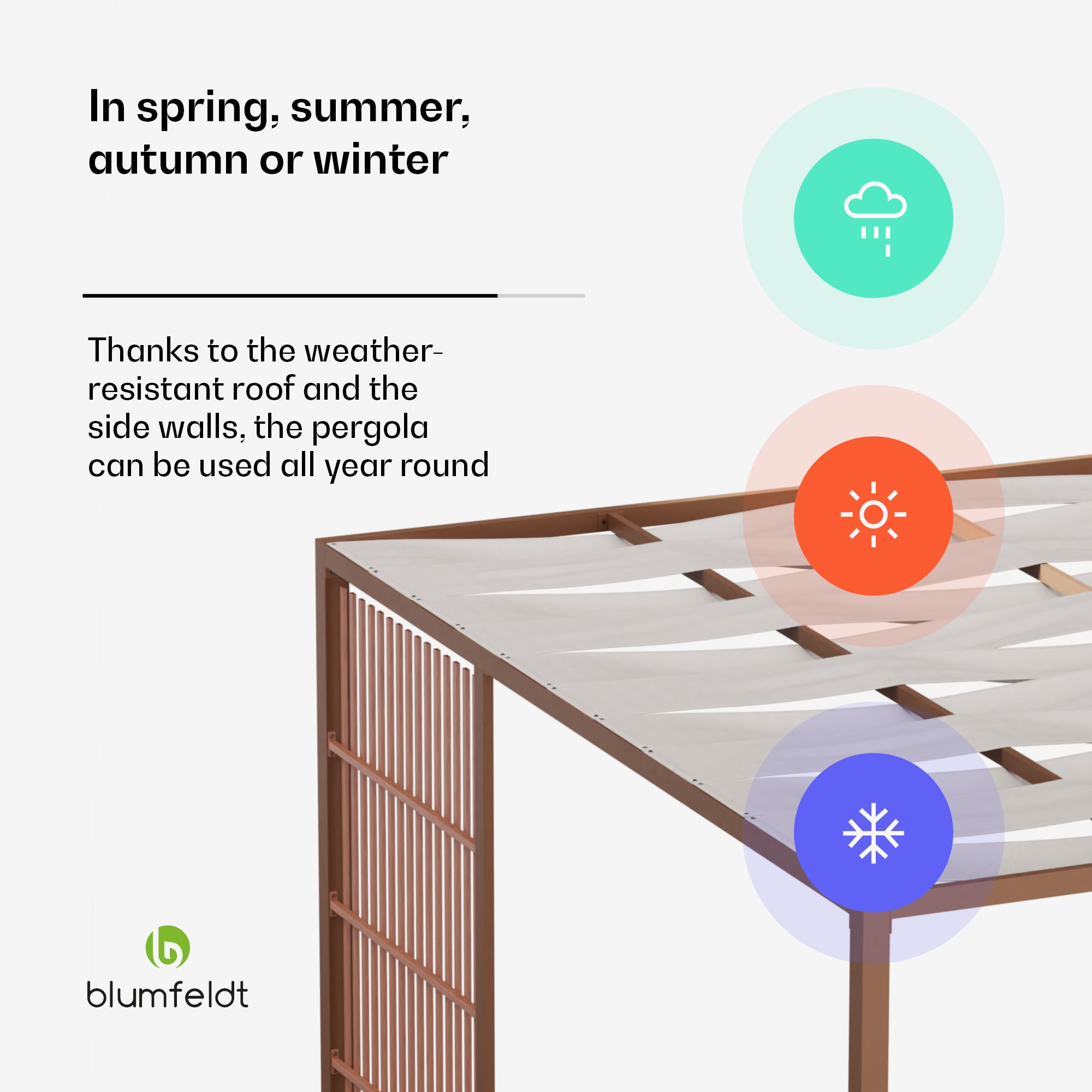 In spring, summer, autumn or winter

Thanks to the weather-resistant roof and the side walls, the pergola can be used all year round

blumfeldt